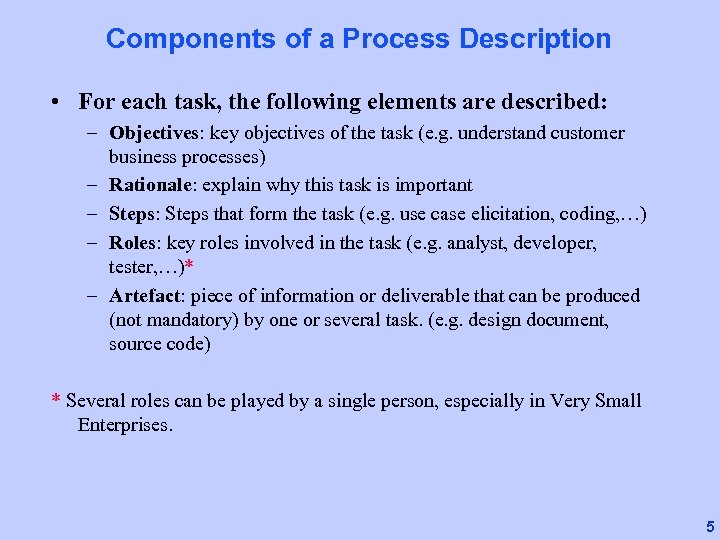 Components of a Process Description

• For each task, the following elements are described:
– Objectives: key objectives of the task (e.g. understand customer business processes)
– Rationale: explain why this task is important
– Steps: Steps that form the task (e.g. use case elicitation, coding,…)
– Roles: key roles involved in the task (e.g. analyst, developer, tester,…)*
– Artefact: piece of information or deliverable that can be produced (not mandatory) by one or several task. (e.g. design document, source code)

* Several roles can be played by a single person, especially in Very Small Enterprises.

5